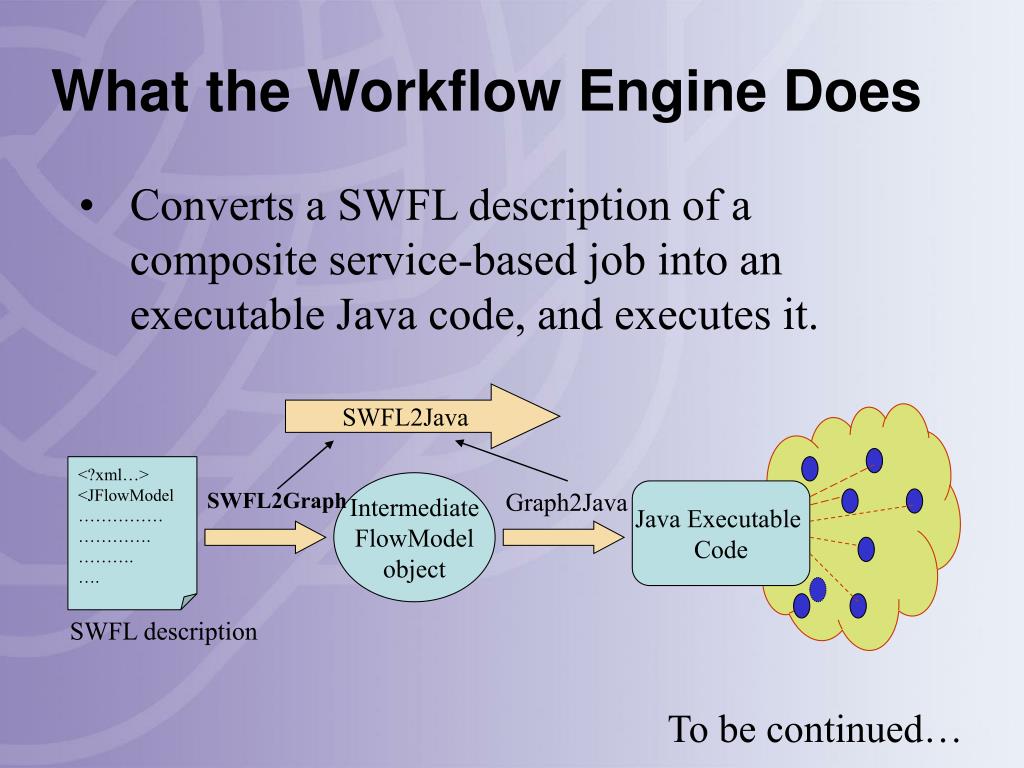 What the Workflow Engine Does

• Converts a SWFL description of a composite service-based job into an executable Java code, and executes it.

SWFL2Java

<?xml…>
<JFlowModel
……………
………….
……….
….

SWFL description

SWFL2Graph

Intermediate FlowModel object

Graph2Java

Java Executable Code

To be continued…